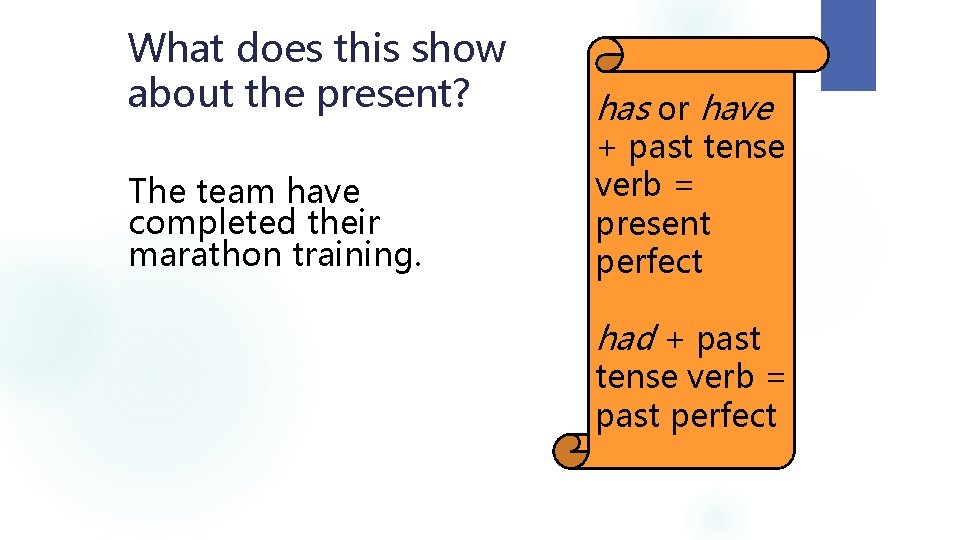 What does this show about the present?

The team have completed their marathon training.

has or have + past tense verb = present perfect

had + past tense verb = past perfect